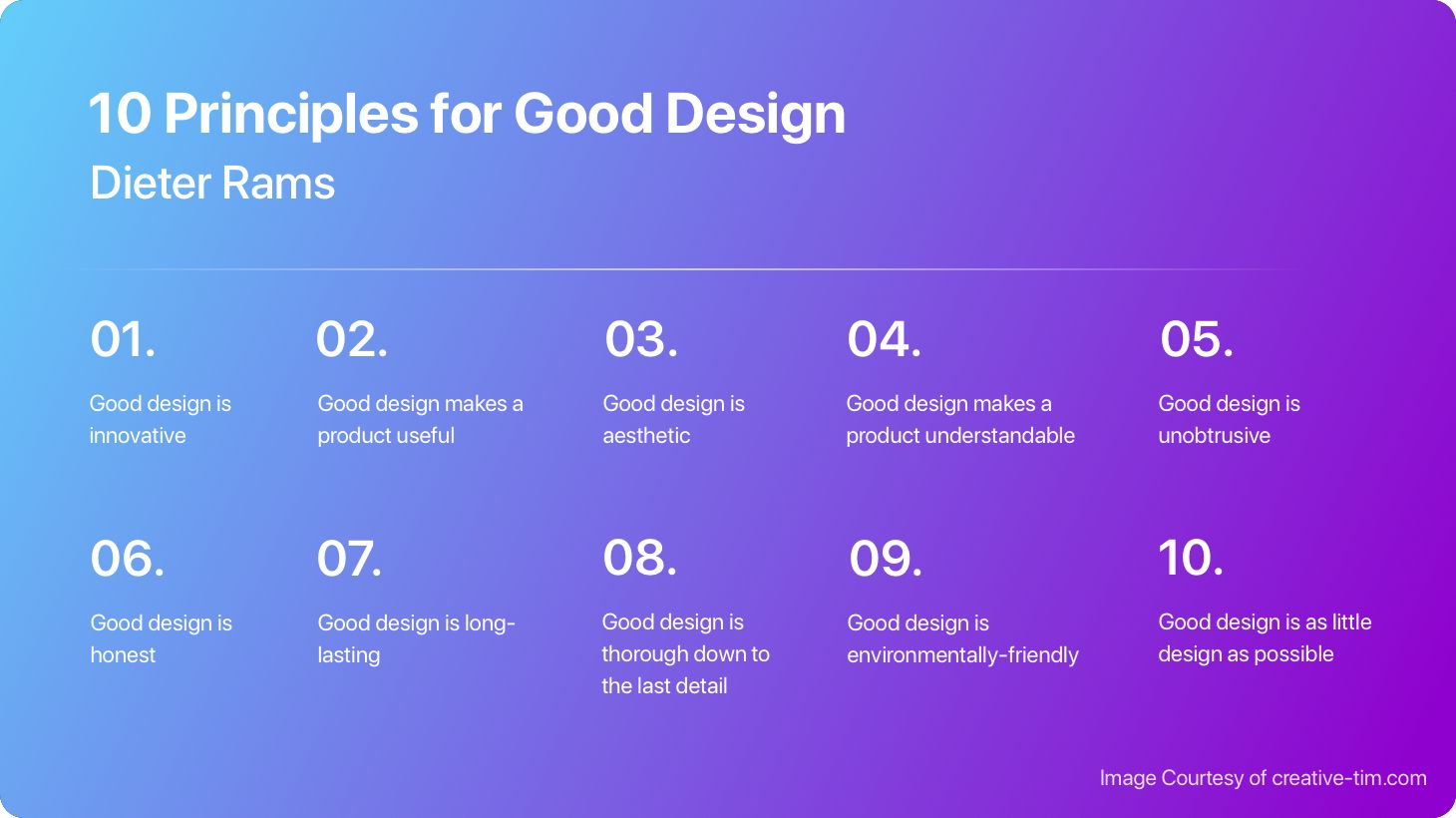 10 Principles for Good Design
Dieter Rams

01.
Good design is innovative

02.
Good design makes a product useful

03.
Good design is aesthetic

04.
Good design makes a product understandable

05.
Good design is unobtrusive

06.
Good design is honest

07.
Good design is long-lasting

08.
Good design is thorough down to the last detail

09.
Good design is environmentally-friendly

10.
Good design is as little design as possible

Image Courtesy of creative-tim.com